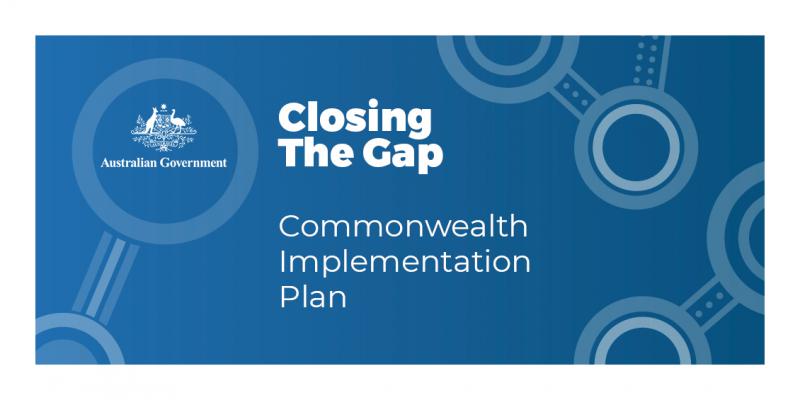 Australian Government

Closing The Gap

Commonwealth Implementation Plan